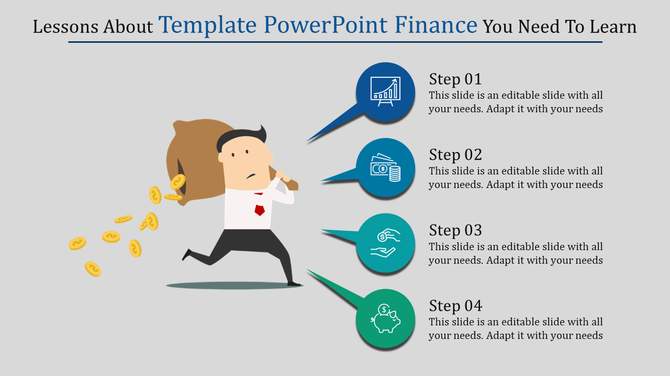 Lessons About Template PowerPoint Finance You Need To Learn

Step 01
This slide is an editable slide with all your needs. Adapt it with your needs

Step 02
This slide is an editable slide with all your needs. Adapt it with your needs

Step 03
This slide is an editable slide with all your needs. Adapt it with your needs

Step 04
This slide is an editable slide with all your needs. Adapt it with your needs